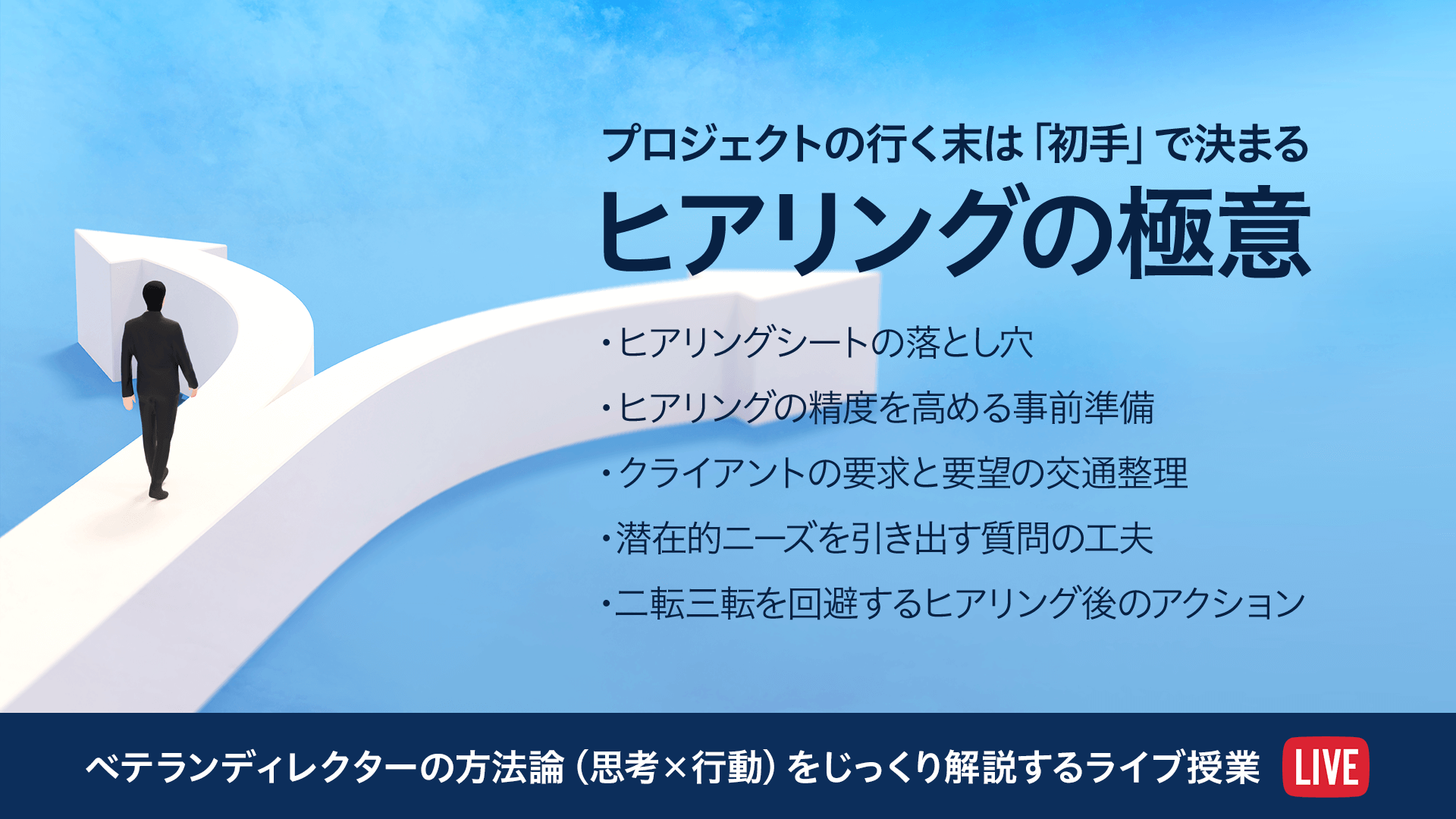 プロジェクトの行く末は「初手」で決まる
ヒアリングの極意

・ヒアリングシートの落とし穴
・ヒアリングの精度を高める事前準備
・クライアントの要求と要望の交通整理
・潜在的ニーズを引き出す質問の工夫
・二転三転を回避するヒアリング後のアクション

ベテランディレクターの方法論（思考×行動）をじっくり解説するライブ授業 LIVE